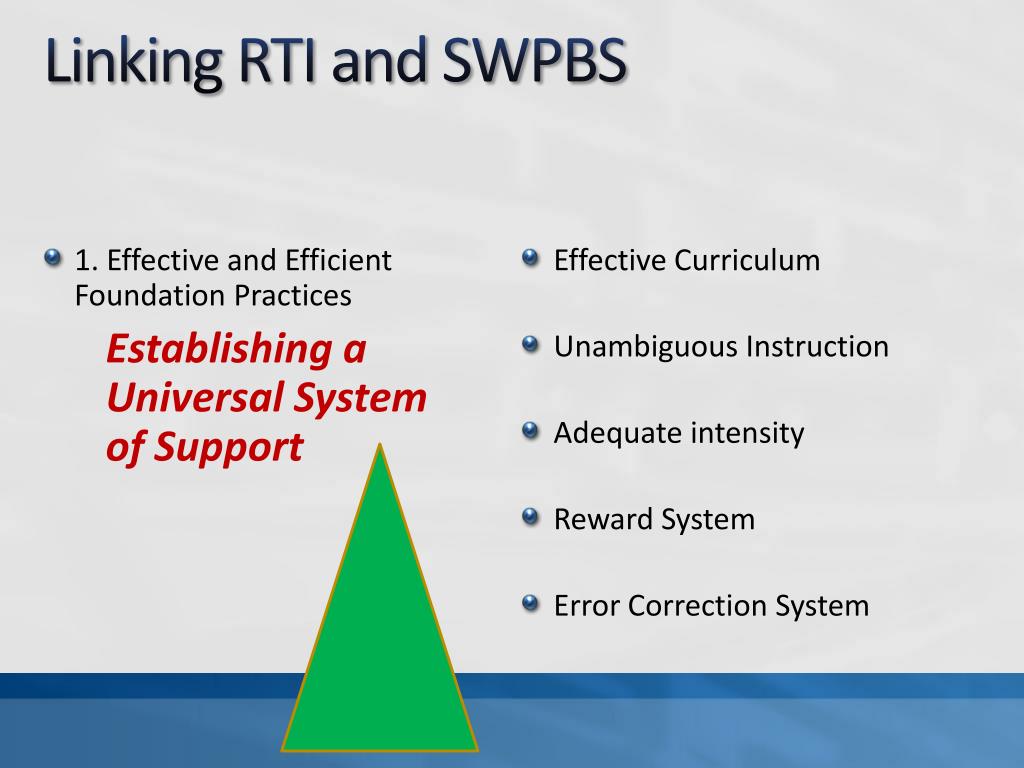 Linking RTI and SWPBS

1. Effective and Efficient Foundation Practices

Establishing a Universal System of Support

Effective Curriculum

Unambiguous Instruction

Adequate intensity

Reward System

Error Correction System